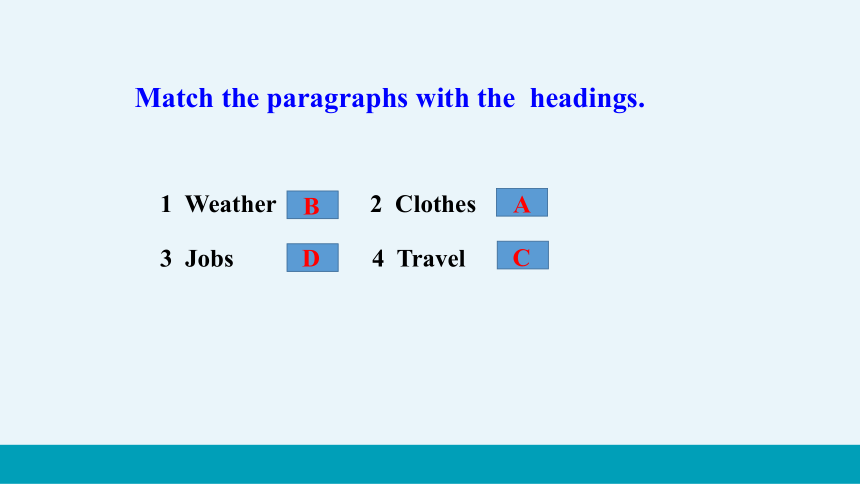 Match the paragraphs with the headings.

1 Weather B 2 Clothes A

3 Jobs D 4 Travel C